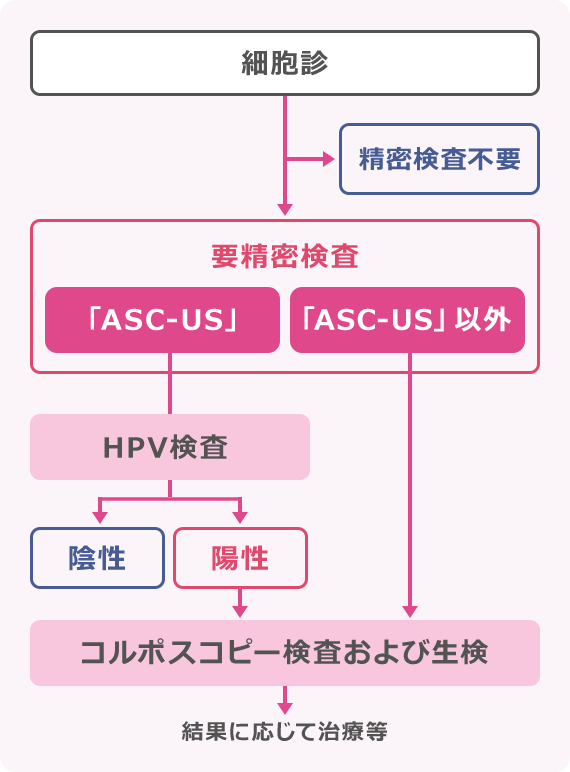 細胞診

精密検査不要

要精密検査

「ASC-US」

「ASC-US」以外

HPV検査

陰性

陽性

コルポスコピー検査および生検

結果に応じて治療等